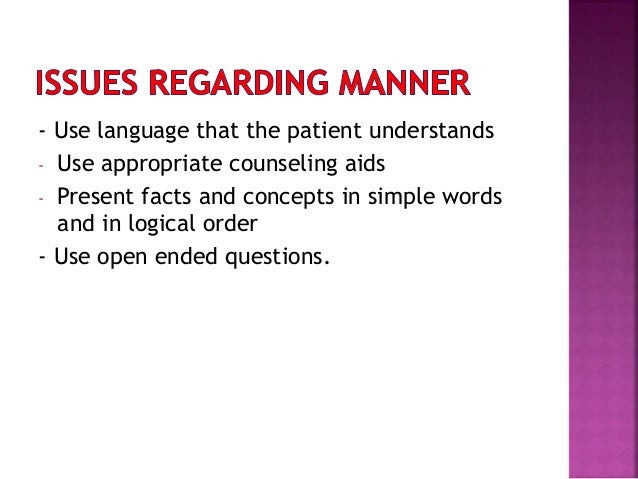 ISSUES REGARDING MANNER

- Use language that the patient understands
- Use appropriate counseling aids
- Present facts and concepts in simple words and in logical order
- Use open ended questions.